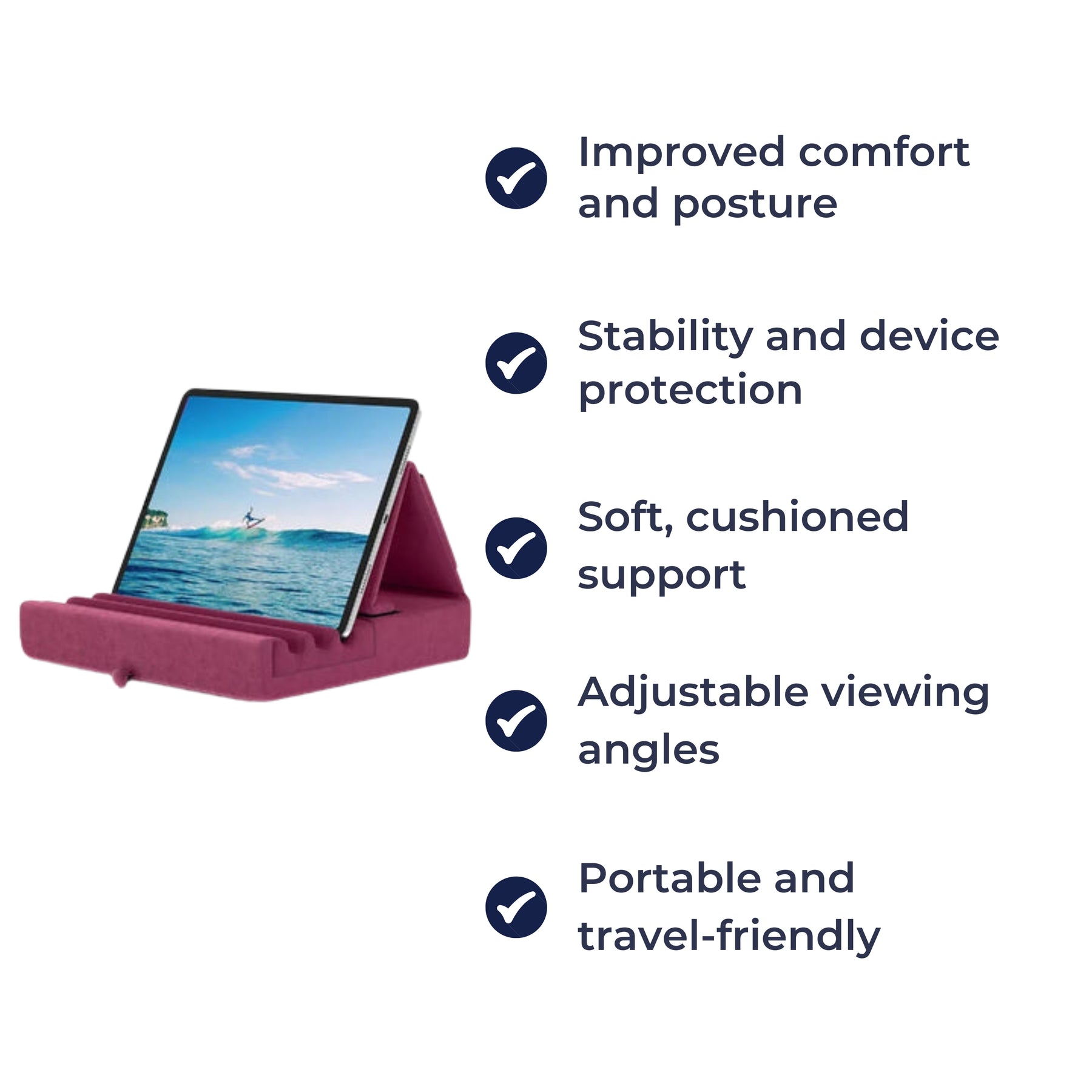 Improved comfort and posture

Stability and device protection

Soft, cushioned support

Adjustable viewing angles

Portable and travel-friendly